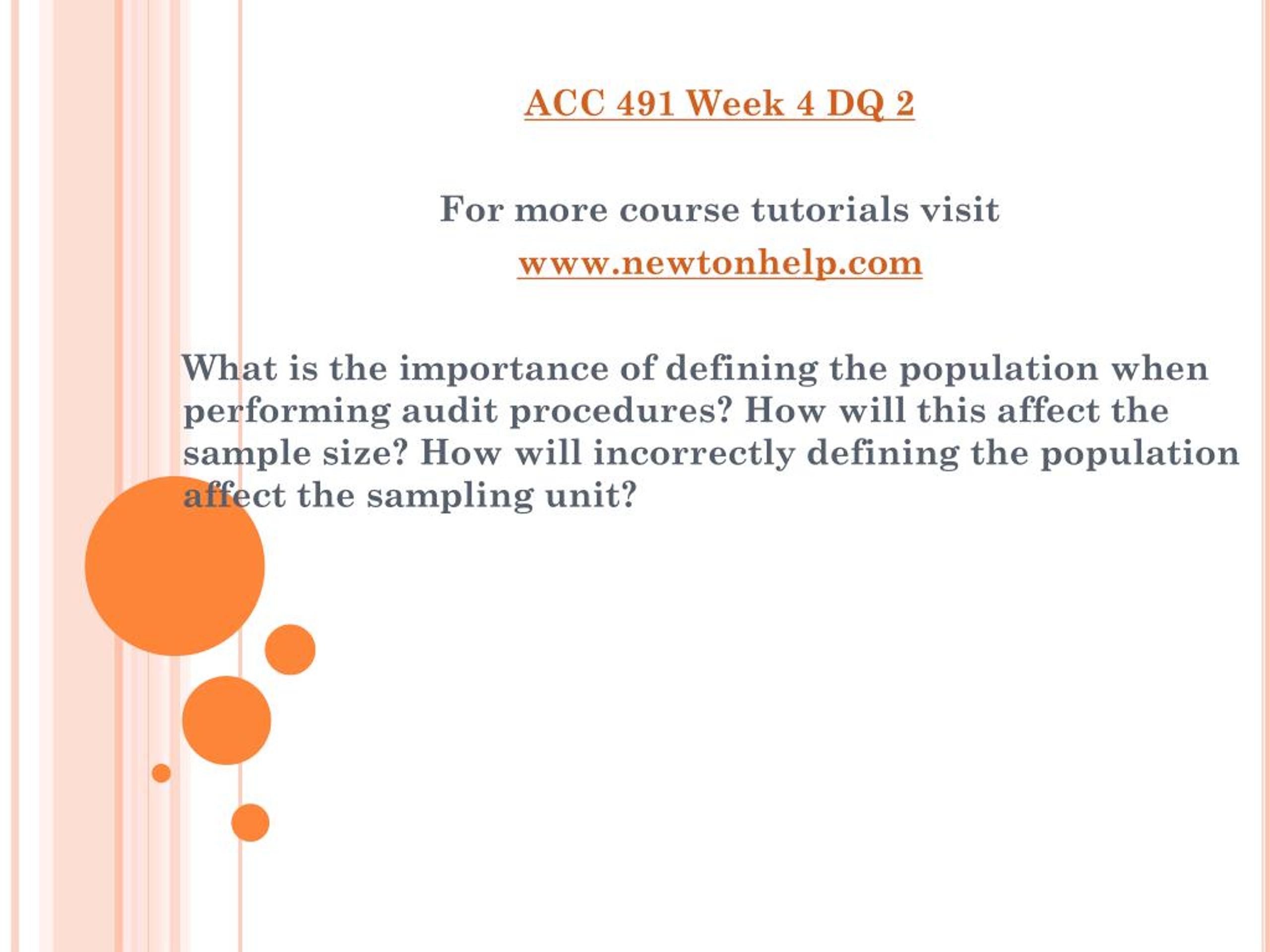 ACC 491 Week 4 DQ 2

For more course tutorials visit

www.newtonhelp.com

What is the importance of defining the population when performing audit procedures? How will this affect the sample size? How will incorrectly defining the population affect the sampling unit?